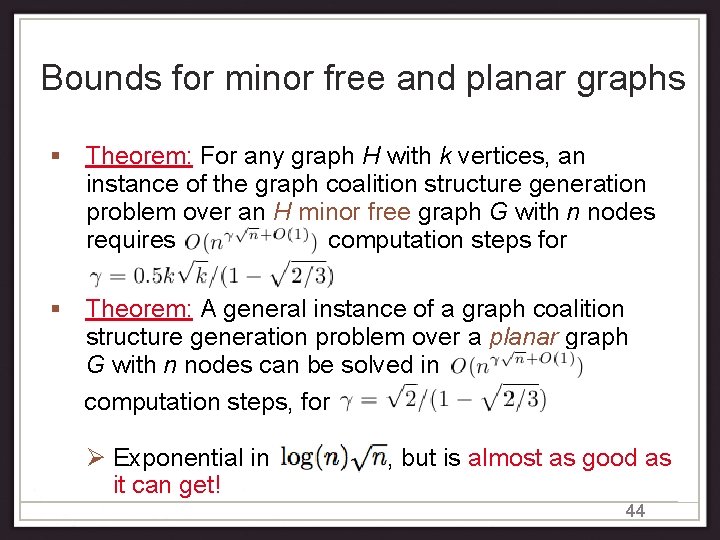 Bounds for minor free and planar graphs

▪ Theorem: For any graph $H$ with $k$ vertices, an instance of the graph coalition structure generation problem over an $H$ minor free graph $G$ with $n$ nodes requires $O(n^{\gamma\sqrt{n}+O(1)})$ computation steps for $\gamma = 0.5k\sqrt{k}/(1-\sqrt{2/3})$

▪ Theorem: A general instance of a graph coalition structure generation problem over a planar graph $G$ with $n$ nodes can be solved in $O(n^{\gamma\sqrt{n}+O(1)})$ computation steps, for $\gamma = \sqrt{2}/(1-\sqrt{2/3})$

➢ Exponential in $\log(n)\sqrt{n}$, but is almost as good as it can get!

44